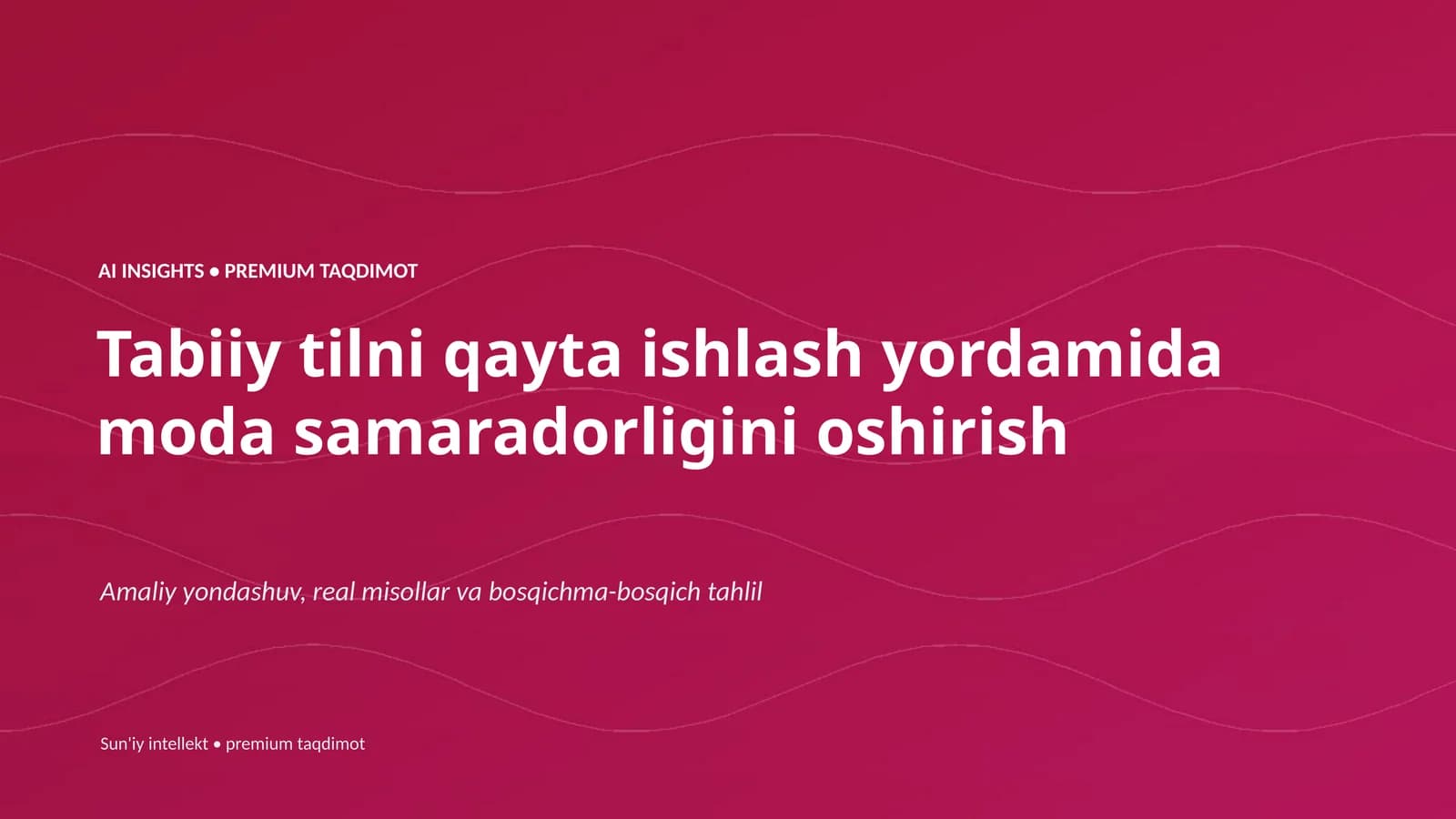 AI INSIGHTS • PREMIUM TAQDIMOT

Tabiiy tilni qayta ishlash yordamida moda samaradorligini oshirish

Amaliy yondashuv, real misollar va bosqichma-bosqich tahlil

Sun'iy intellekt • premium taqdimot